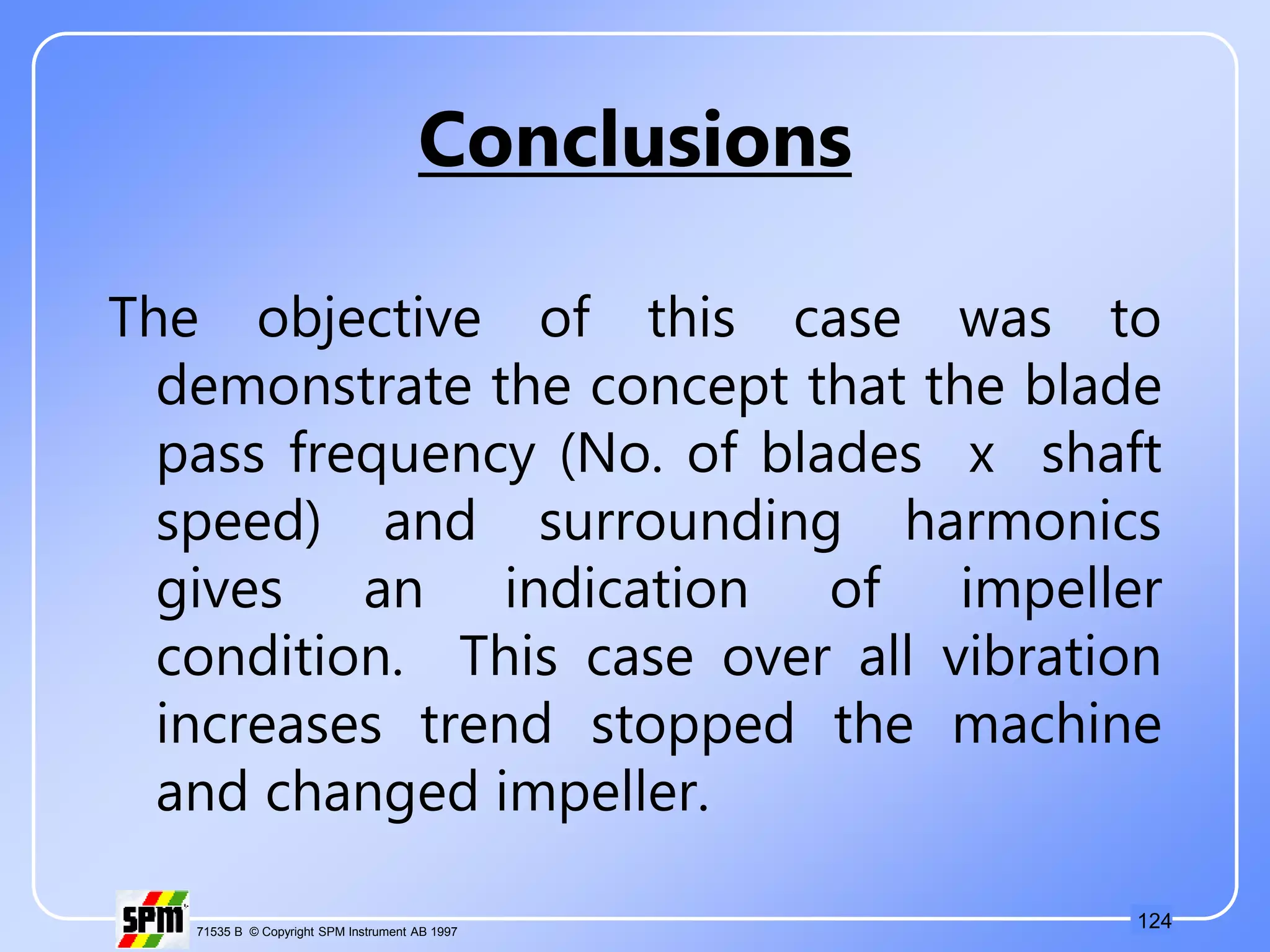 Conclusions

The objective of this case was to demonstrate the concept that the blade pass frequency (No. of blades x shaft speed) and surrounding harmonics gives an indication of impeller condition. This case over all vibration increases trend stopped the machine and changed impeller.

SPM

71535 B © Copyright SPM Instrument AB 1997

124